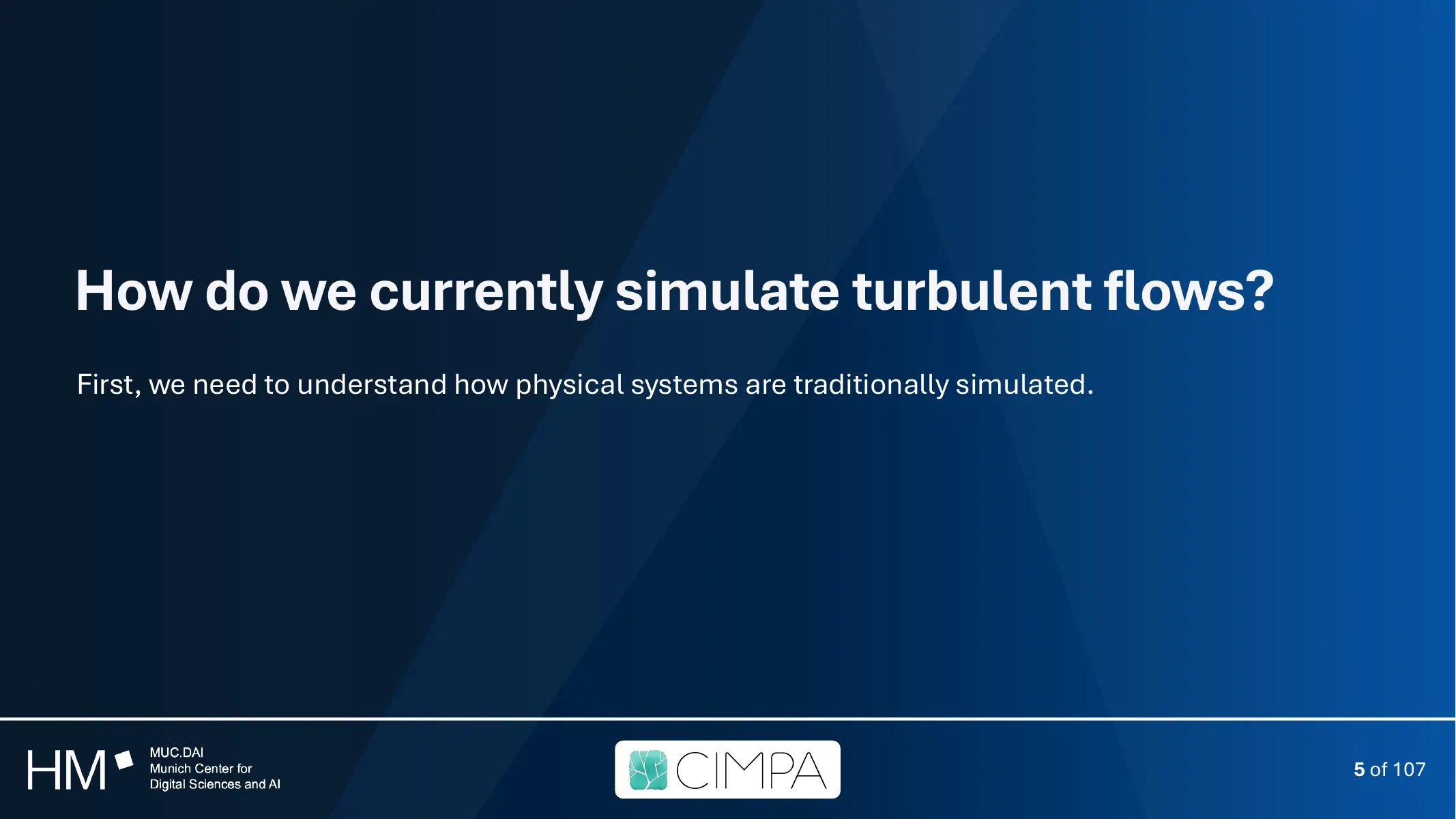 How do we currently simulate turbulent flows?

First, we need to understand how physical systems are traditionally simulated.

HM MUC.DAI Munich Center for Digital Sciences and AI

CIMPA

5 of 107